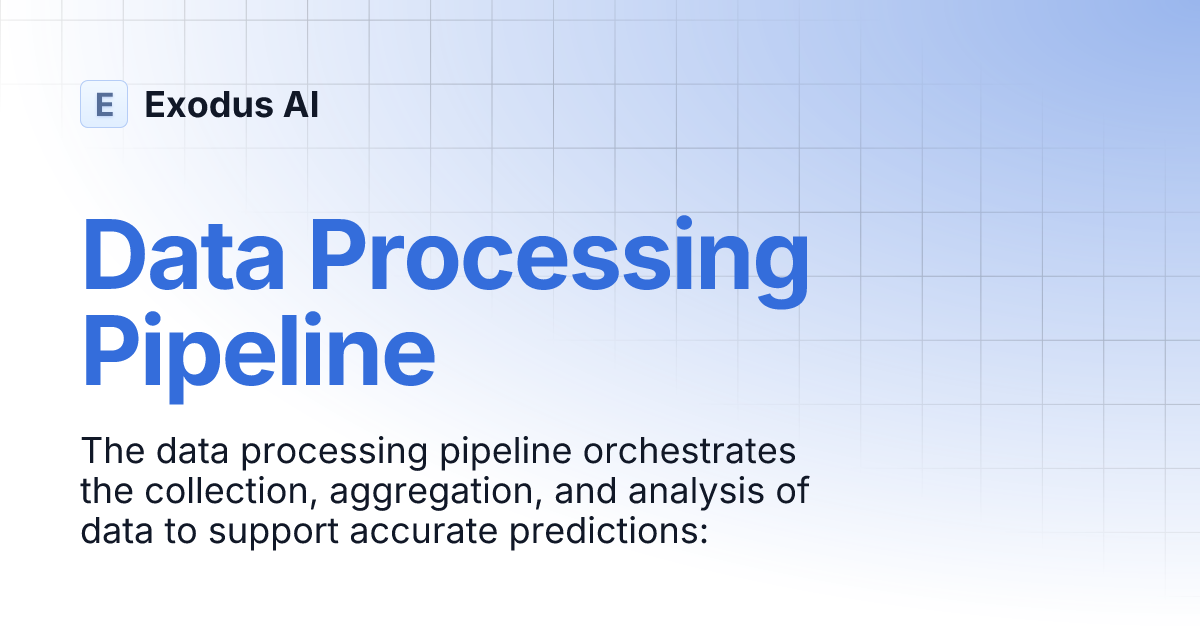 E Exodus AI

Data Processing Pipeline

The data processing pipeline orchestrates the collection, aggregation, and analysis of data to support accurate predictions: